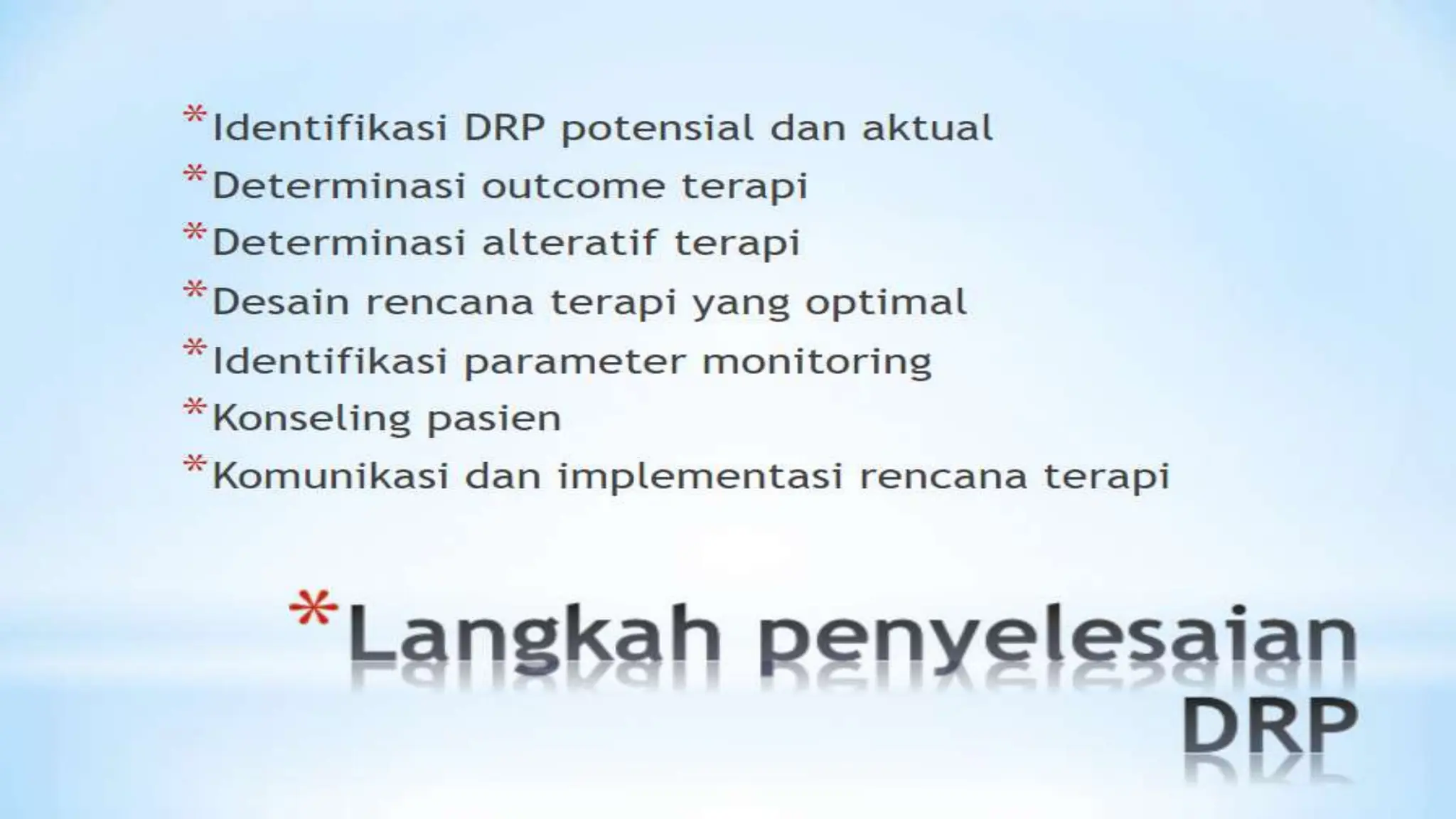 *Identifikasi DRP potensial dan aktual
*Determinasi outcome terapi
*Determinasi alteratif terapi
*Desain rencana terapi yang optimal
*Identifikasi parameter monitoring
*Konseling pasien
*Komunikasi dan implementasi rencana terapi

*Langkah penyelesaian DRP